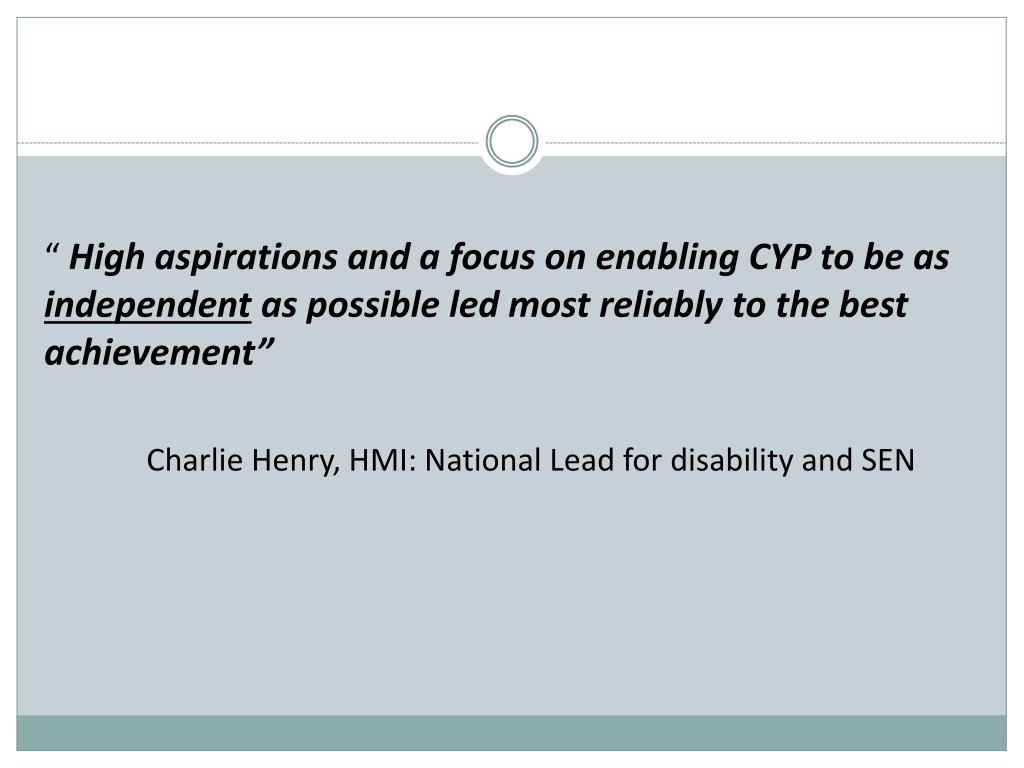 “ High aspirations and a focus on enabling CYP to be as independent as possible led most reliably to the best achievement”

Charlie Henry, HMI: National Lead for disability and SEN